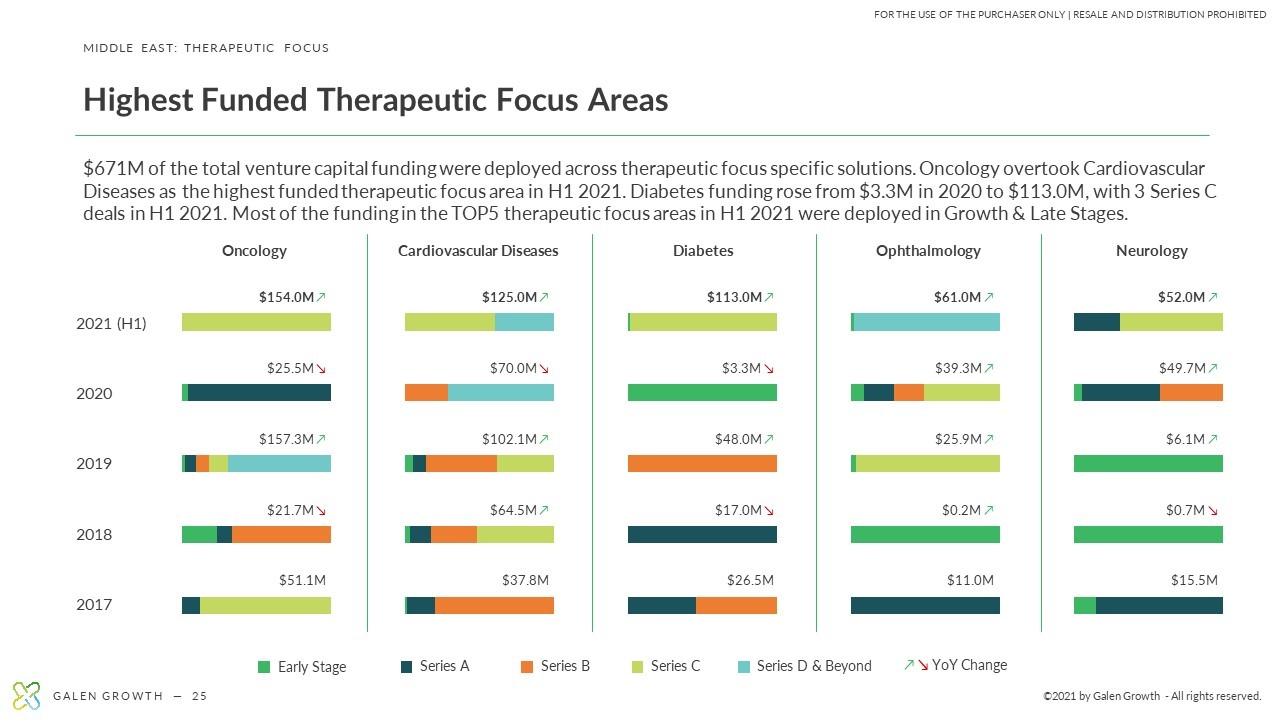 FOR THE USE OF THE PURCHASER ONLY | RESALE AND DISTRIBUTION PROHIBITED

MIDDLE EAST: THERAPEUTIC FOCUS

Highest Funded Therapeutic Focus Areas

$671M of the total venture capital funding were deployed across therapeutic focus specific solutions. Oncology overtook Cardiovascular Diseases as the highest funded therapeutic focus area in H1 2021. Diabetes funding rose from $3.3M in 2020 to $113.0M, with 3 Series C deals in H1 2021. Most of the funding in the TOP5 therapeutic focus areas in H1 2021 were deployed in Growth & Late Stages.

| | Oncology | Cardiovascular Diseases | Diabetes | Ophthalmology | Neurology |
|---|---|---|---|---|---|
| 2021 (H1) | $154.0M ↗ | $125.0M ↗ | $113.0M ↗ | $61.0M ↗ | $52.0M ↗ |
| 2020 | $25.5M ↘ | $70.0M ↘ | $3.3M ↘ | $39.3M ↗ | $49.7M ↗ |
| 2019 | $157.3M ↗ | $102.1M ↗ | $48.0M ↗ | $25.9M ↗ | $6.1M ↗ |
| 2018 | $21.7M ↘ | $64.5M ↗ | $17.0M ↘ | $0.2M ↗ | $0.7M ↘ |
| 2017 | $51.1M | $37.8M | $26.5M | $11.0M | $15.5M |

Early Stage Series A Series B Series C Series D & Beyond ↗↘ YoY Change

GALEN GROWTH — 25

©2021 by Galen Growth - All rights reserved.